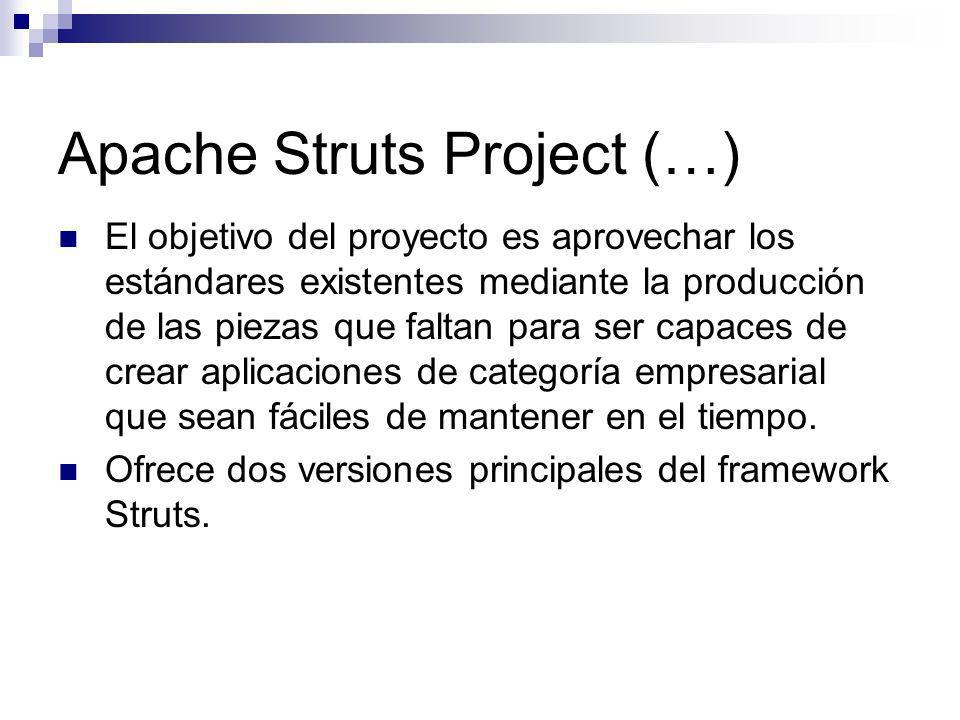 Apache Struts Project (…)

El objetivo del proyecto es aprovechar los estándares existentes mediante la producción de las piezas que faltan para ser capaces de crear aplicaciones de categoría empresarial que sean fáciles de mantener en el tiempo.

Ofrece dos versiones principales del framework Struts.